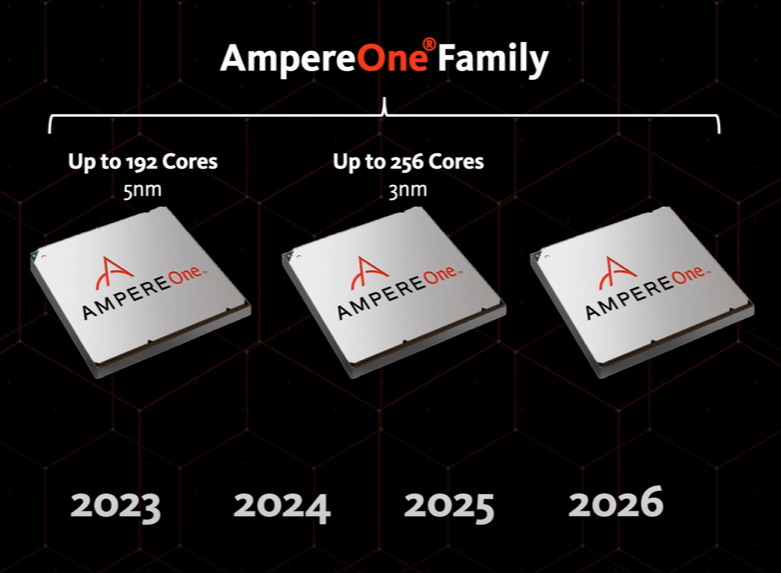 AmpereOne® Family

Up to 192 Cores
5nm

Up to 256 Cores
3nm

AMPEREOne™

AMPEREOne™

AMPEREOne™

2023 2024 2025 2026